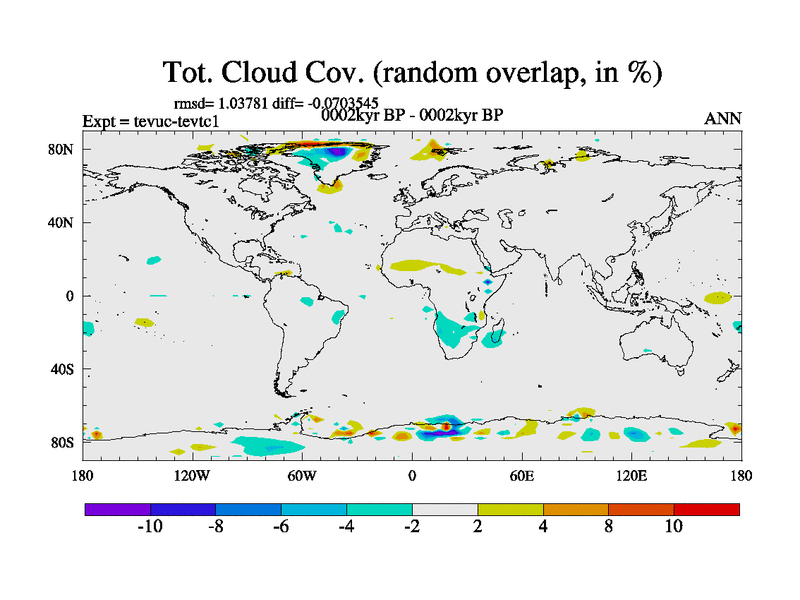 Tot. Cloud Cov. (random overlap, in %)

rmsd= 1.03781 diff= -0.0703545
Expt = tevuc-tevtc1
0002kyr BP - 0002kyr BP
ANN

80N
40N
0
40S
80S

180
120W
60W
0
60E
120E
180

-10
-8
-6
-4
-2
2
4
8
10